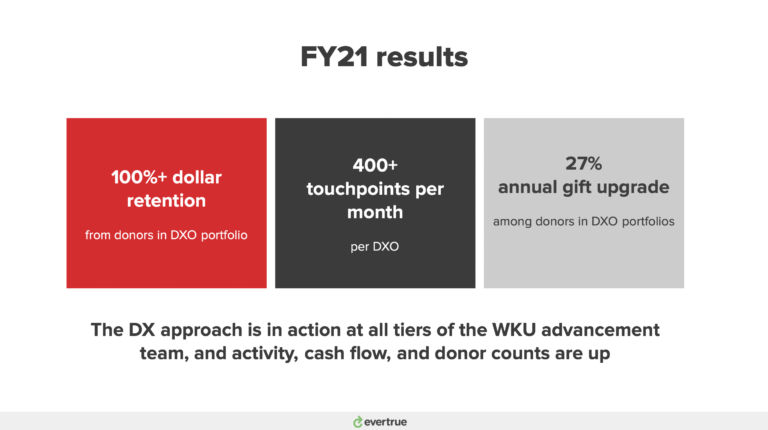 FY21 results

100%+ dollar retention

from donors in DXO portfolio

400+ touchpoints per month

per DXO

27% annual gift upgrade

among donors in DXO portfolios

The DX approach is in action at all tiers of the WKU advancement team, and activity, cash flow, and donor counts are up

evertrue